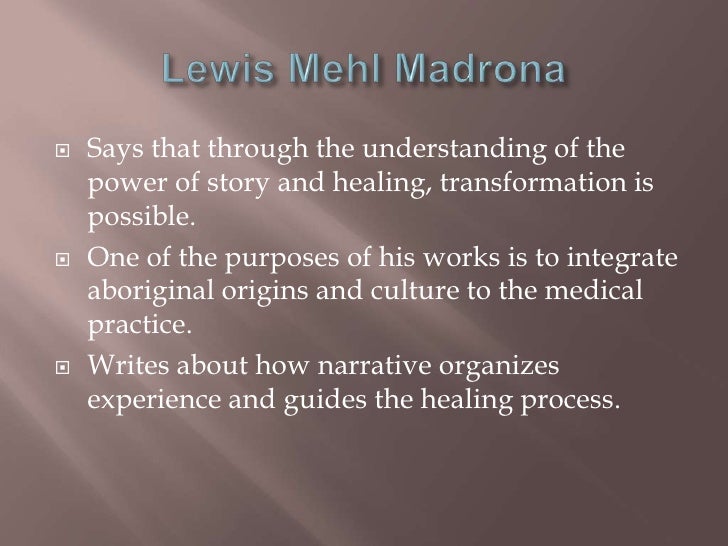 Lewis Mehl Madrona

- Says that through the understanding of the power of story and healing, transformation is possible.
- One of the purposes of his works is to integrate aboriginal origins and culture to the medical practice.
- Writes about how narrative organizes experience and guides the healing process.